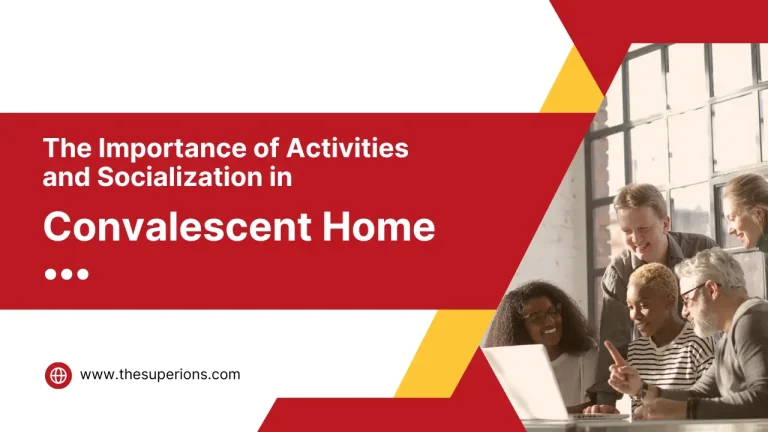 The Importance of Activities and Socialization in

Convalescent Home

www.thesuperions.com